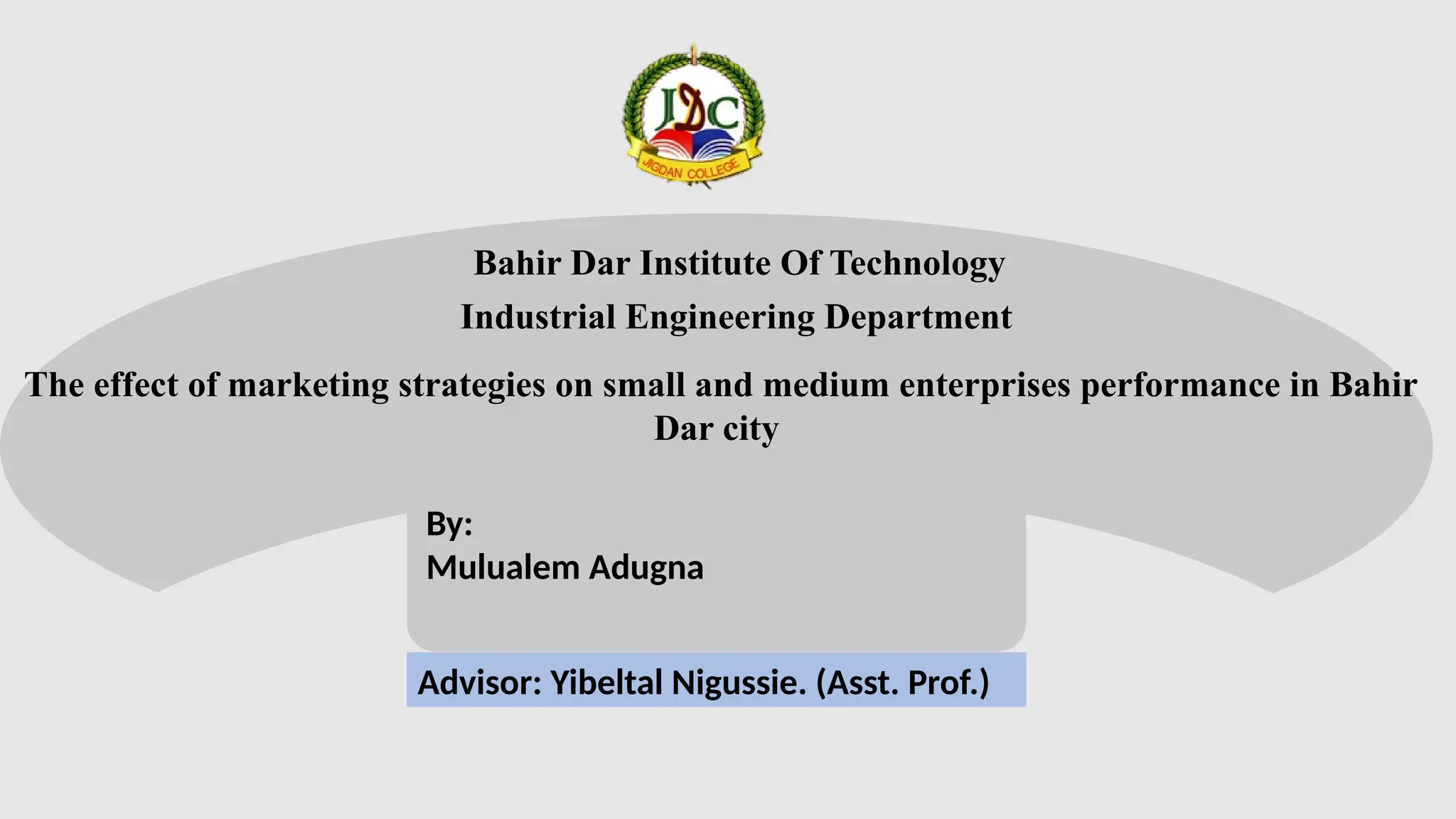 JDC
JIGDAN COLLEGE

Bahir Dar Institute Of Technology

Industrial Engineering Department

The effect of marketing strategies on small and medium enterprises performance in Bahir Dar city

By:
Mulualem Adugna

Advisor: Yibeltal Nigussie. (Asst. Prof.)